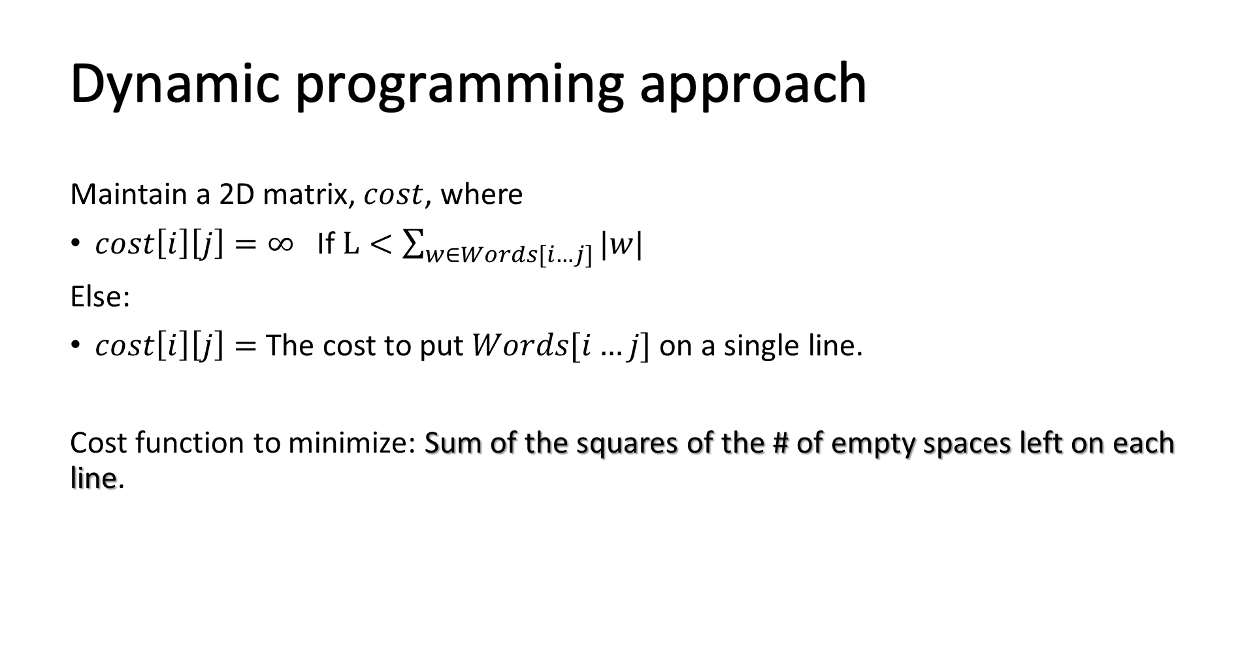 Dynamic programming approach

Maintain a 2D matrix, $cost$, where

• $cost[i][j] = \infty$ If $L < \sum_{w \in Words[i \ldots j]} |w|$

Else:

• $cost[i][j] =$ The cost to put $Words[i \ldots j]$ on a single line.

Cost function to minimize: Sum of the squares of the # of empty spaces left on each line.